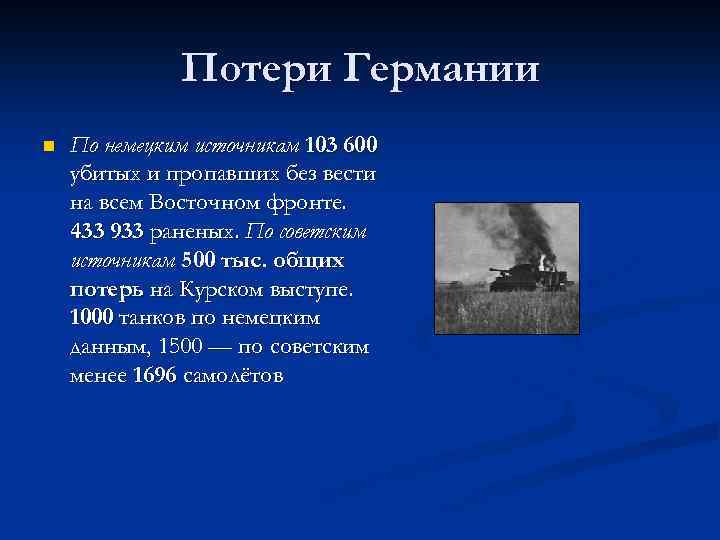 Потери Германии

По немецким источникам 103 600 убитых и пропавших без вести на всем Восточном фронте. 433 933 раненых. По советским источникам 500 тыс. общих потерь на Курском выступе. 1000 танков по немецким данным, 1500 — по советским менее 1696 самолётов